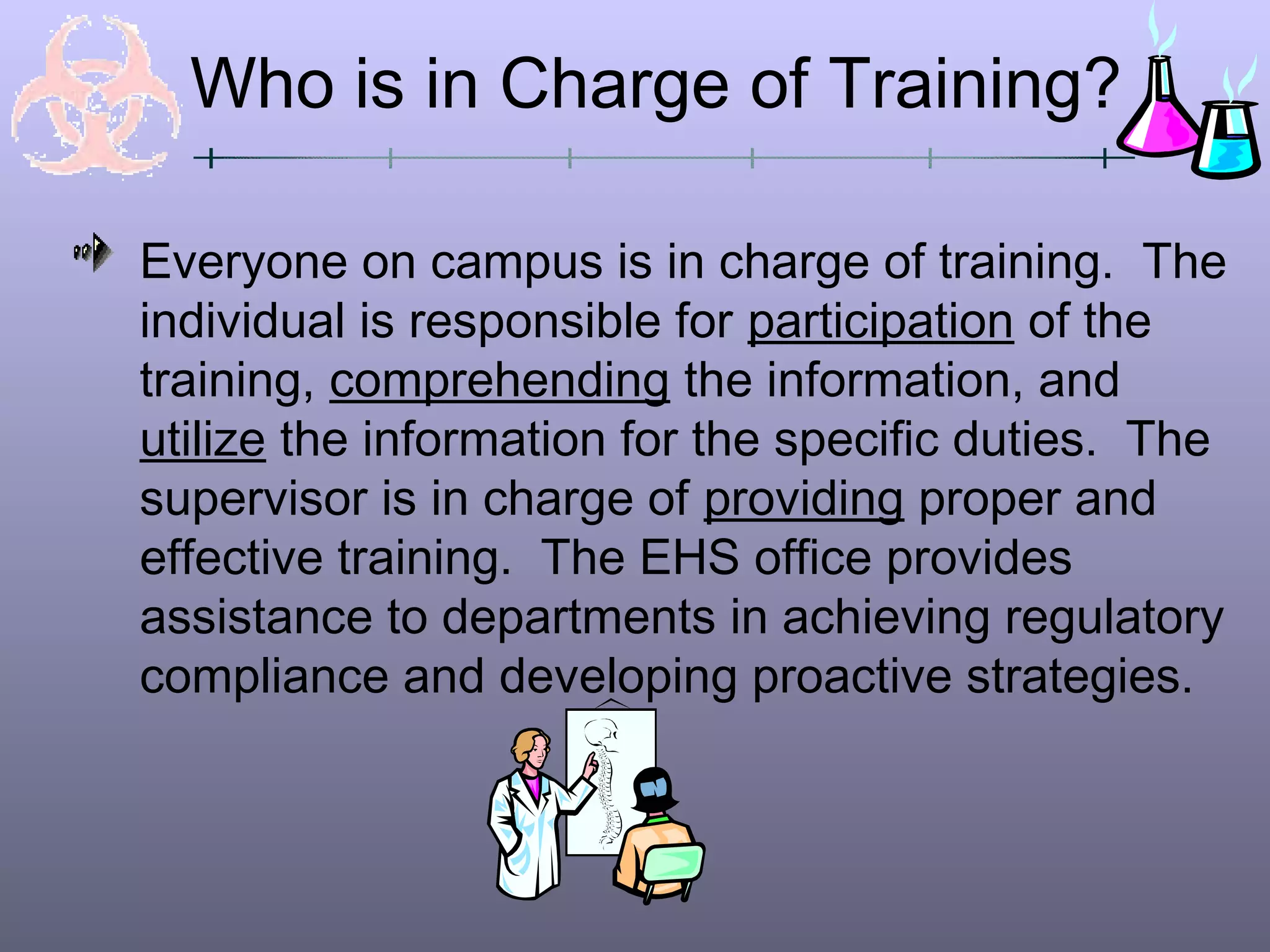 Who is in Charge of Training?

Everyone on campus is in charge of training. The individual is responsible for participation of the training, comprehending the information, and utilize the information for the specific duties. The supervisor is in charge of providing proper and effective training. The EHS office provides assistance to departments in achieving regulatory compliance and developing proactive strategies.